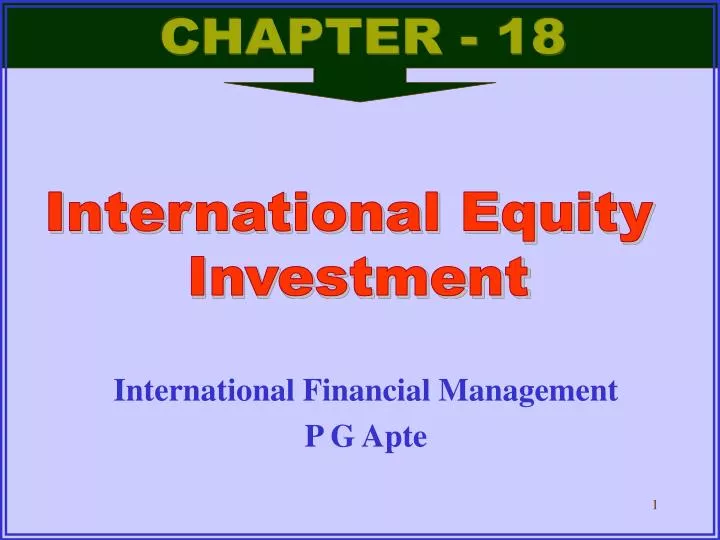 CHAPTER - 18

International Equity Investment

International Financial Management
P G Apte

1